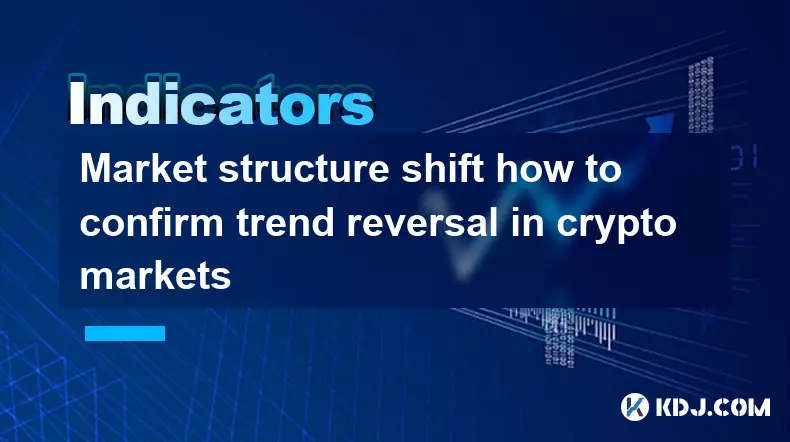 Indicators

Market structure shift how to confirm trend reversal in crypto markets

KDJ.COM